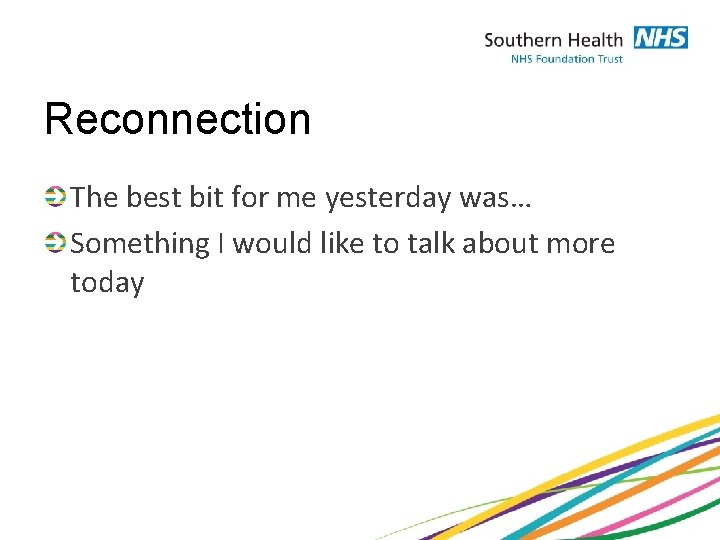 Southern Health NHS
NHS Foundation Trust

Reconnection

The best bit for me yesterday was…

Something I would like to talk about more today